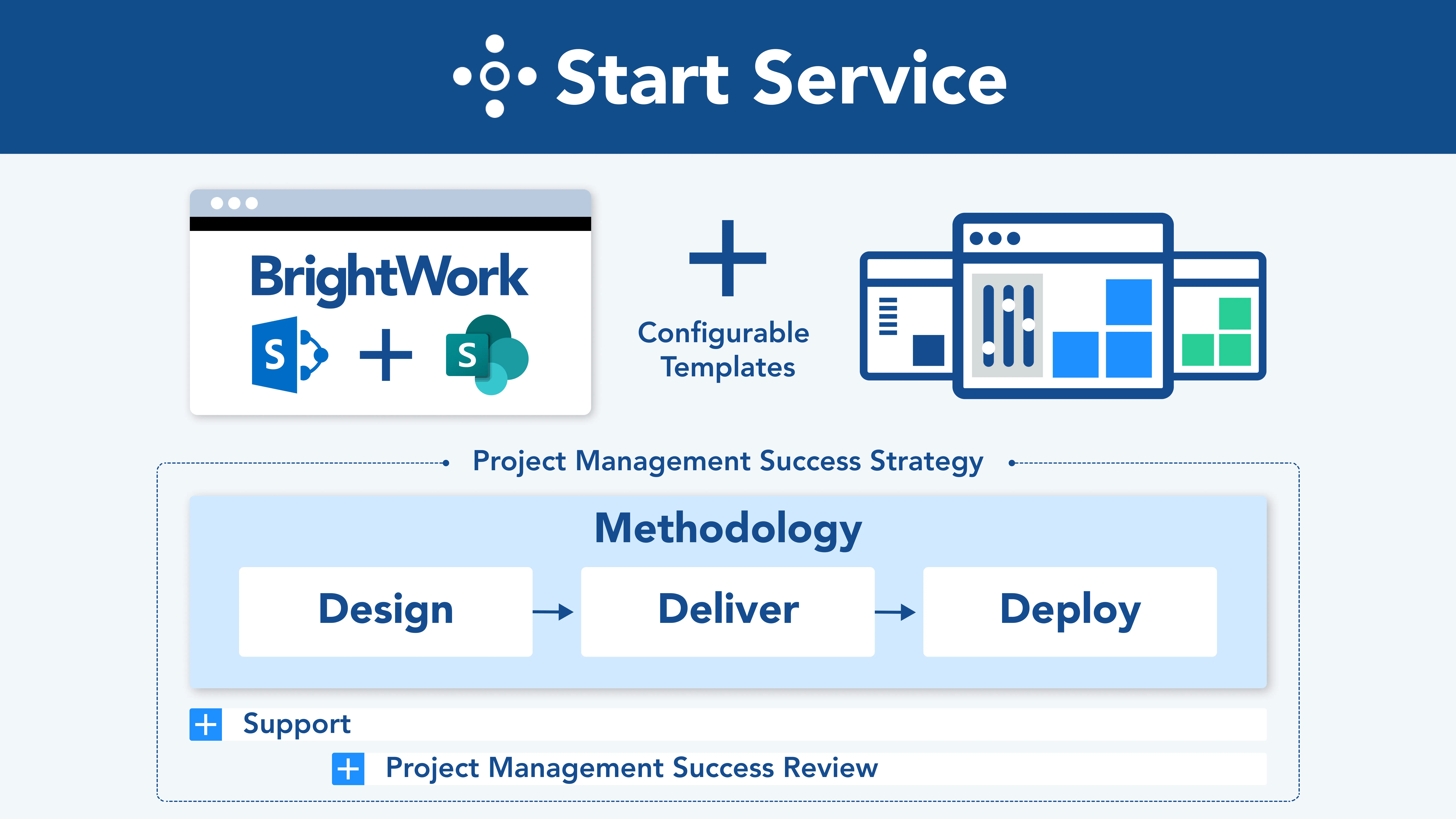 Start Service

BrightWork

S + S

+

Configurable Templates

Project Management Success Strategy

Methodology

Design → Deliver → Deploy

+ Support

+ Project Management Success Review